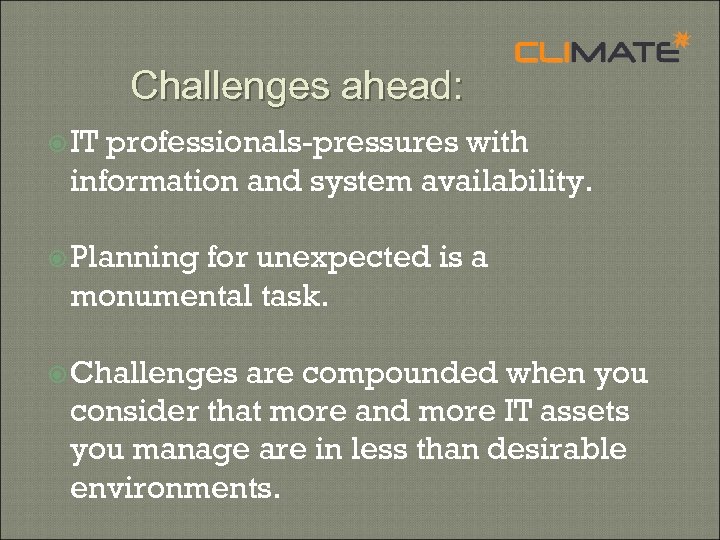 CLIMATE

Challenges ahead:

IT professionals-pressures with information and system availability.

Planning for unexpected is a monumental task.

Challenges are compounded when you consider that more and more IT assets you manage are in less than desirable environments.